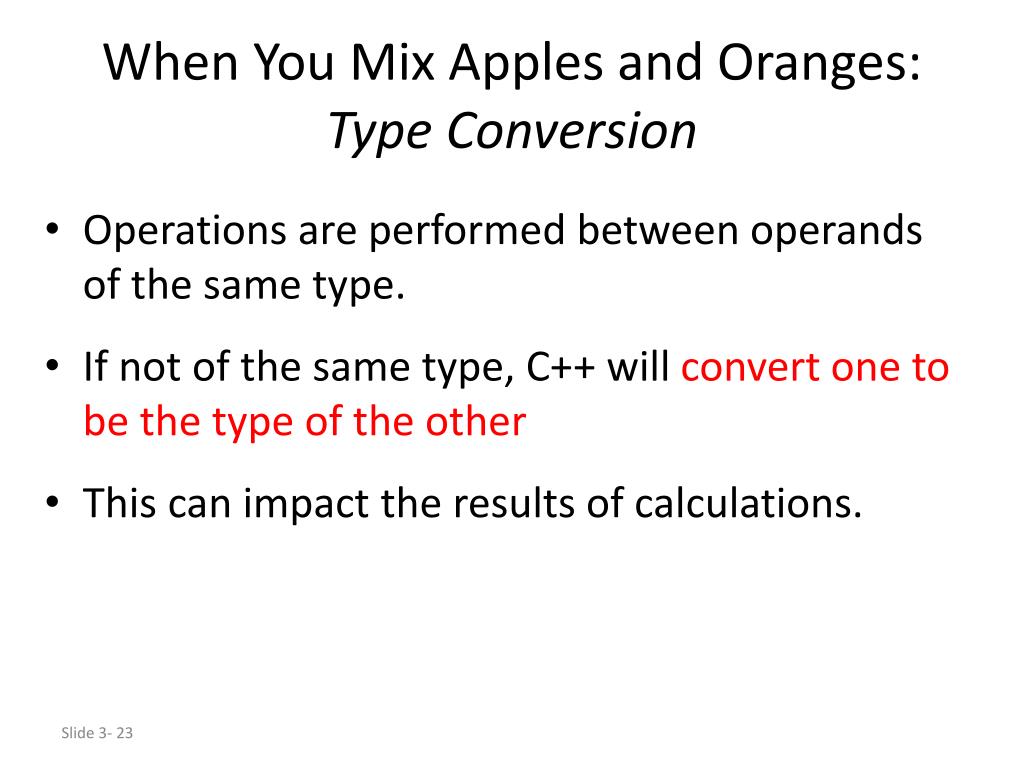 When You Mix Apples and Oranges:
Type Conversion

• Operations are performed between operands of the same type.

• If not of the same type, C++ will convert one to be the type of the other

• This can impact the results of calculations.

Slide 3- 23